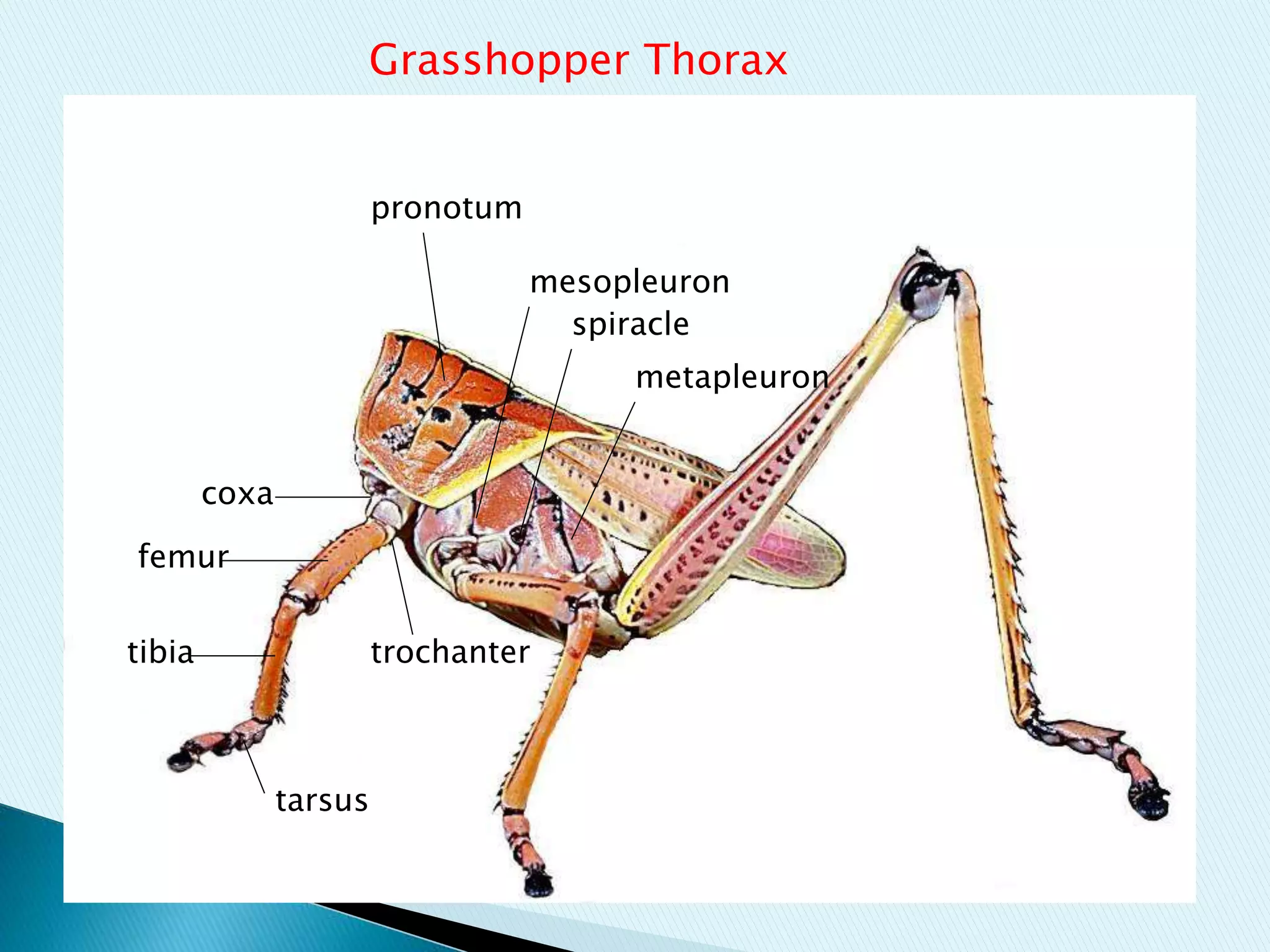 Grasshopper Thorax

pronotum

mesopleuron

spiracle

metapleuron

coxa

femur

tibia

trochanter

tarsus